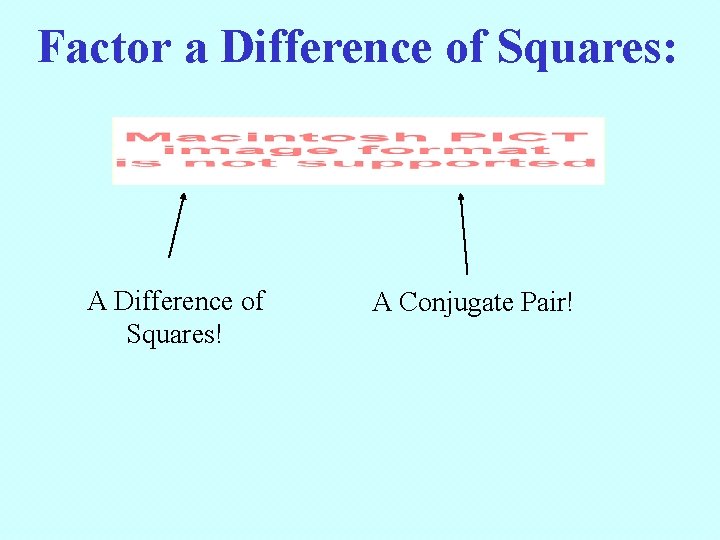 Factor a Difference of Squares:

Macintosh PICT image format is not supported

A Difference of Squares!

A Conjugate Pair!